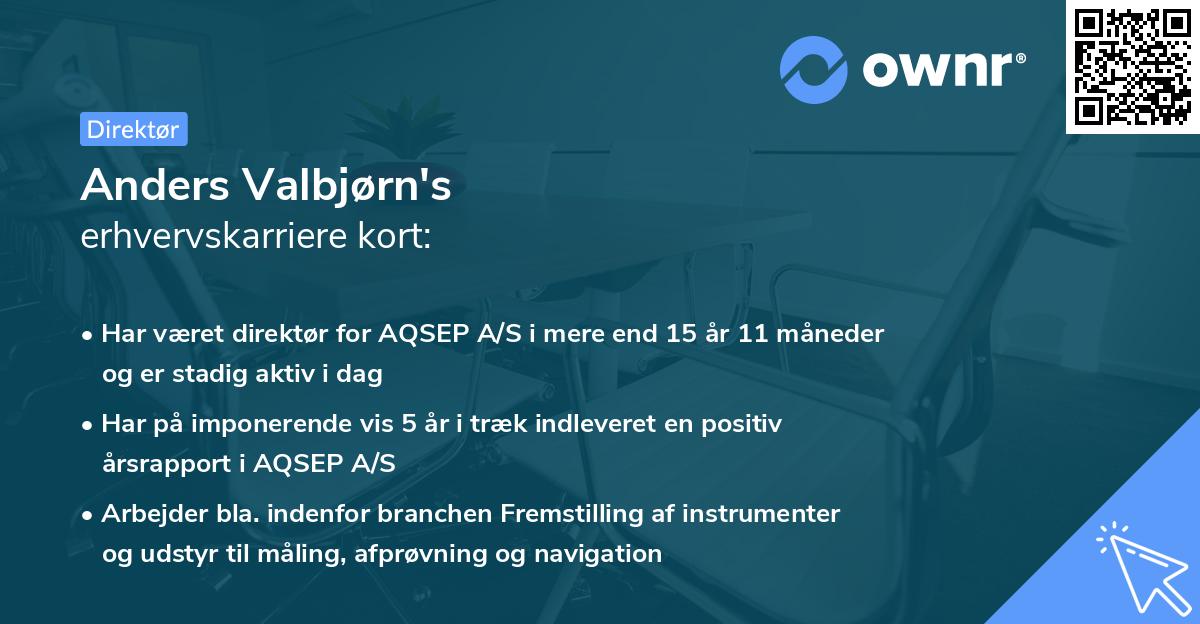 ownr®

Direktør

Anders Valbjørn's
erhvervskarriere kort:

• Har været direktør for AQSEP A/S i mere end 15 år 11 måneder og er stadig aktiv i dag

• Har på imponerende vis 5 år i træk indleveret en positiv årsrapport i AQSEP A/S

• Arbejder bla. indenfor branchen Fremstilling af instrumenter og udstyr til måling, afprøvning og navigation